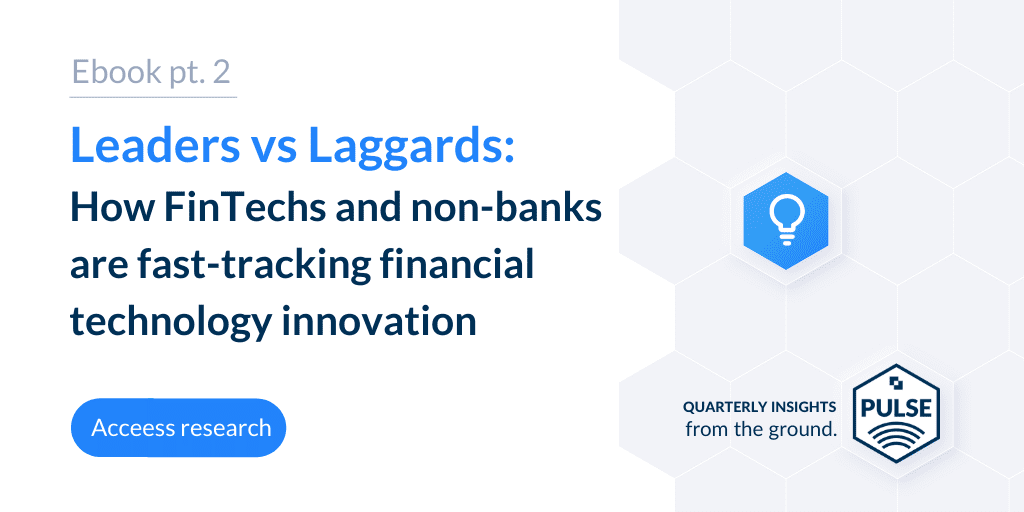 Ebook pt. 2

Leaders vs Laggards:
How FinTechs and non-banks are fast-tracking financial technology innovation

Acceess research

QUARTERLY INSIGHTS
from the ground.

PULSE